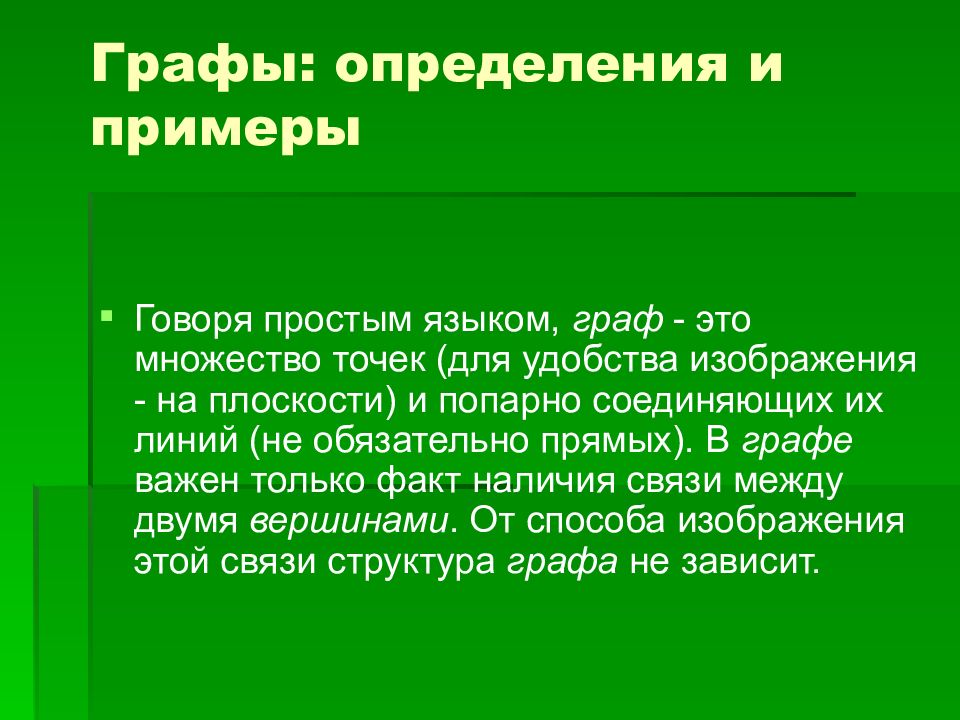 Графы: определения и примеры

Говоря простым языком, граф - это множество точек (для удобства изображения - на плоскости) и попарно соединяющих их линий (не обязательно прямых). В графе важен только факт наличия связи между двумя вершинами. От способа изображения этой связи структура графа не зависит.